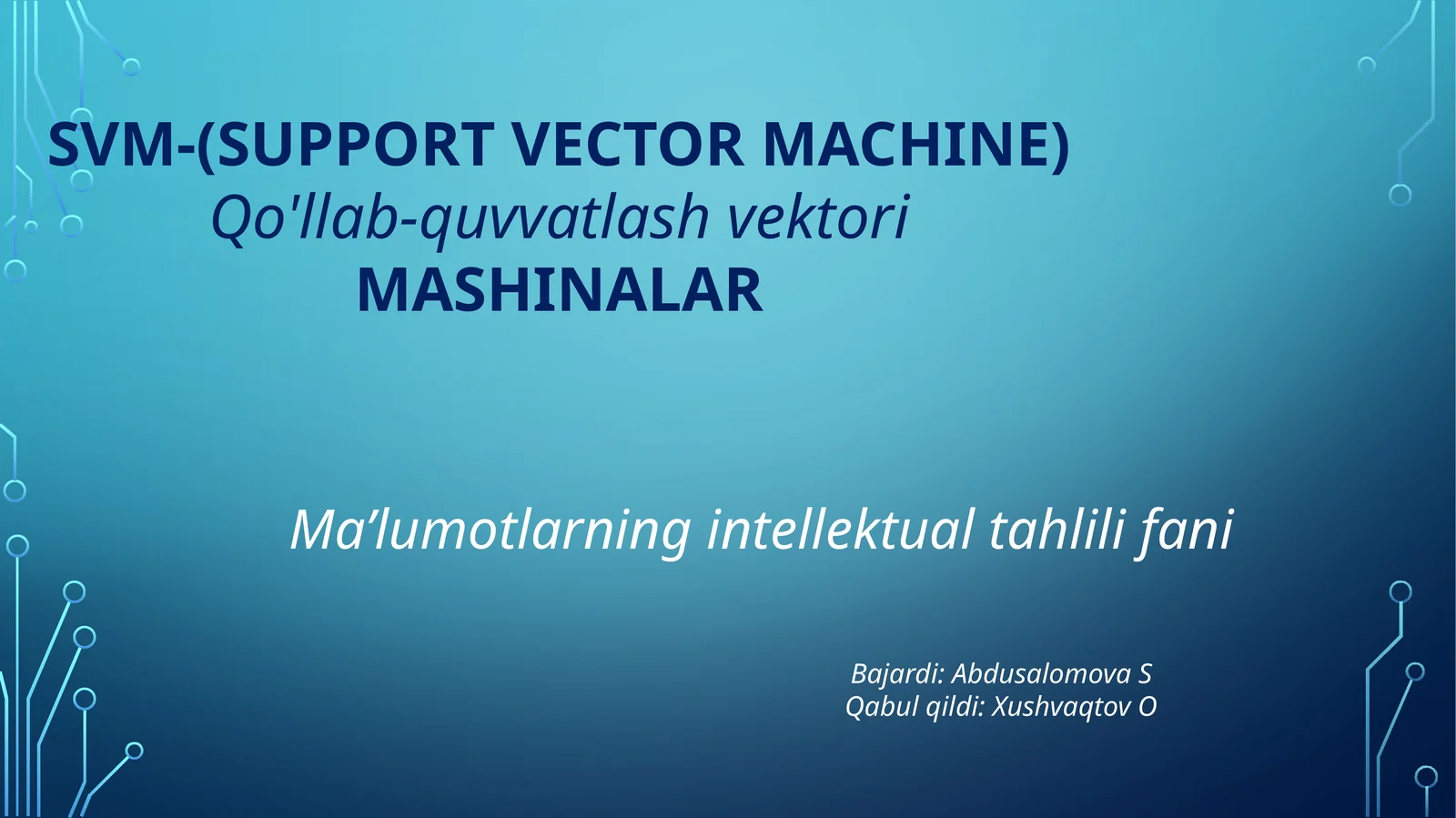 SVM-(SUPPORT VECTOR MACHINE)
Qo'llab-quvvatlash vektori
MASHINALAR

Ma’lumotlarning intellektual tahlili fani

Bajardi: Abdusalomova S
Qabul qildi: Xushvaqtov O